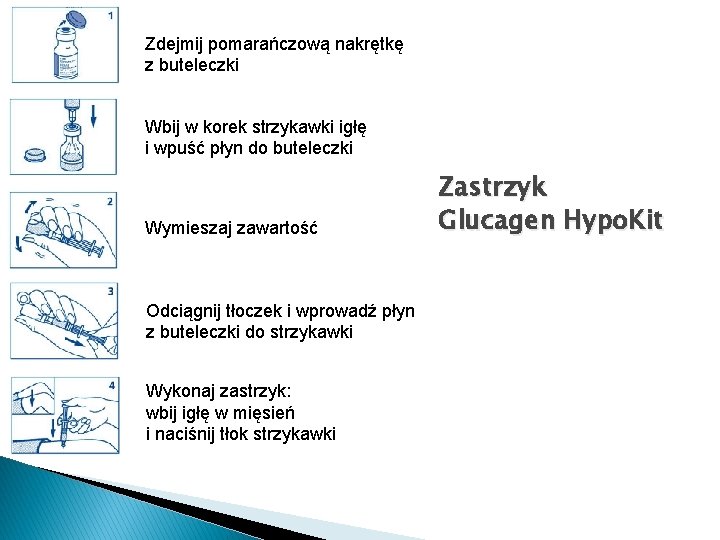 1

Zdejmij pomarańczową nakrętkę z buteleczki

Wbij w korek strzykawki igłę i wpuść płyn do buteleczki

2

Wymieszaj zawartość

3

Odciągnij tłoczek i wprowadź płyn z buteleczki do strzykawki

4

Wykonaj zastrzyk: wbij igłę w mięsień i naciśnij tłok strzykawki

Zastrzyk Glucagen HypoKit